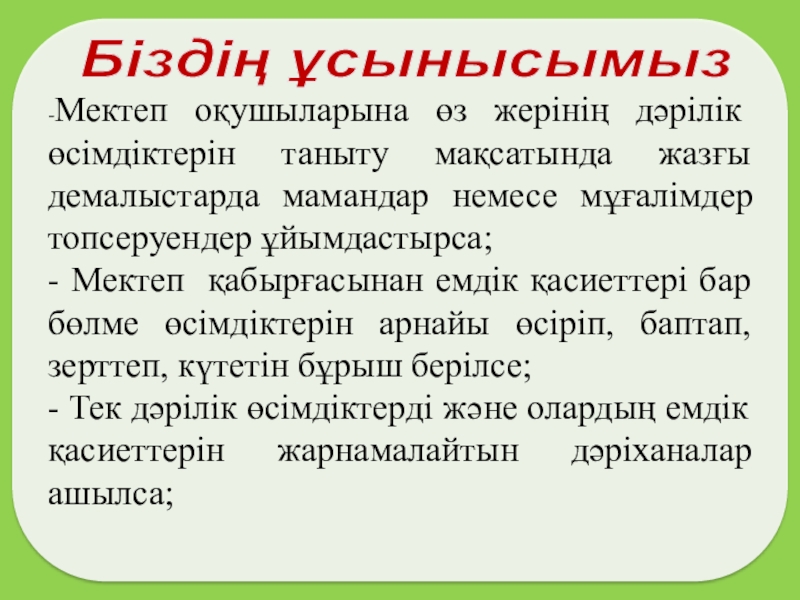 Біздің ұсынысымыз

-Мектеп оқушыларына өз жерінің дәрілік өсімдіктерін таныту мақсатында жазғы демалыстарда мамандар немесе мұғалімдер топсеруендер ұйымдастырса;
- Мектеп қабырғасынан емдік қасиеттері бар бөлме өсімдіктерін арнайы өсіріп, баптап, зерттеп, күтетін бұрыш берілсе;
- Тек дәрілік өсімдіктерді және олардың емдік қасиеттерін жарнамалайтын дәріханалар ашылса;